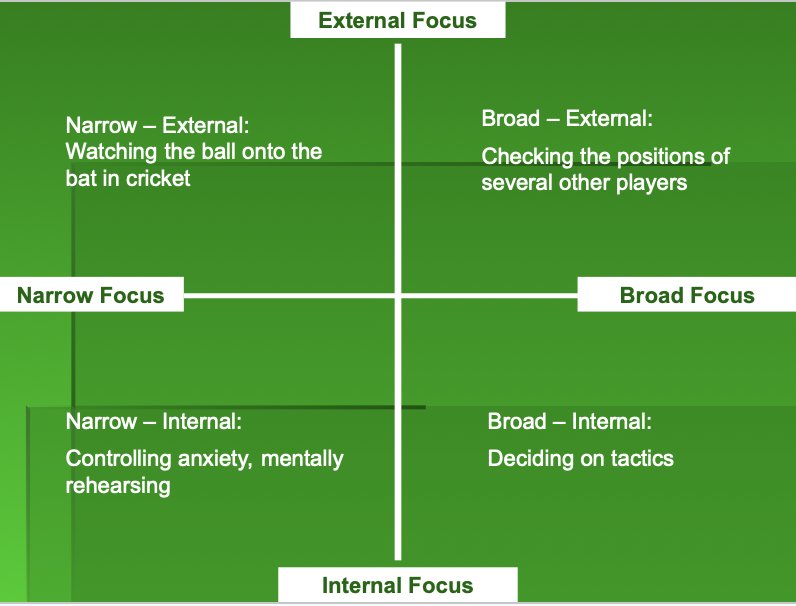 External Focus

Narrow – External:
Watching the ball onto the bat in cricket

Broad – External:

Checking the positions of several other players

Narrow Focus

Broad Focus

Narrow – Internal:

Controlling anxiety, mentally rehearsing

Broad – Internal:

Deciding on tactics

Internal Focus